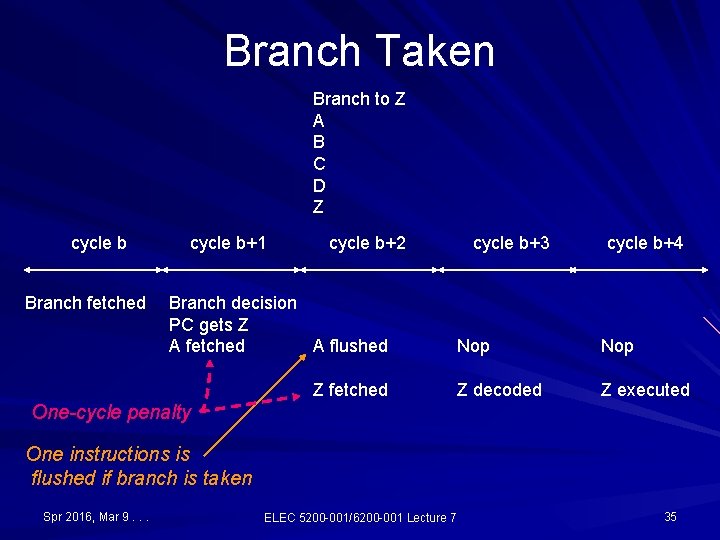 Branch Taken

Branch to Z
A
B
C
D
Z

cycle b
cycle b+1
cycle b+2
cycle b+3
cycle b+4

Branch fetched

Branch decision
PC gets Z
A fetched

A flushed

Z fetched

Nop

Z decoded

Nop

Z executed

One-cycle penalty

One instructions is flushed if branch is taken

Spr 2016, Mar 9 . . .
ELEC 5200-001/6200-001 Lecture 7
35